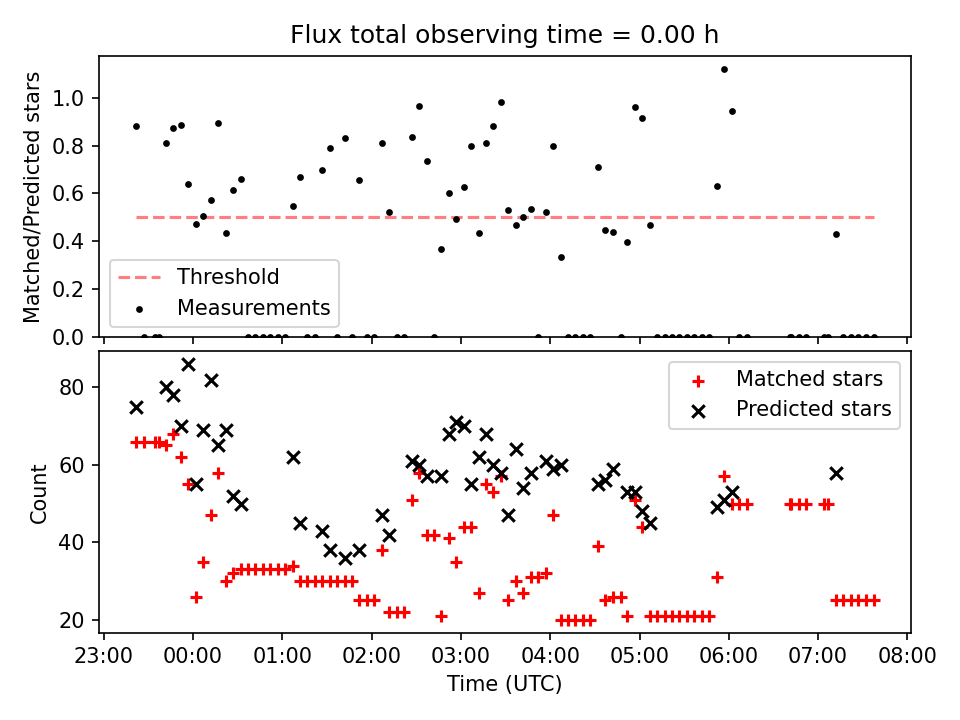 Flux total observing time = 0.00 h

Matched/Predicted stars

1.0
0.8
0.6
0.4
0.2
0.0

Threshold
Measurements

Count

80
60
40
20

Matched stars
Predicted stars

23:00 00:00 01:00 02:00 03:00 04:00 05:00 06:00 07:00 08:00

Time (UTC)